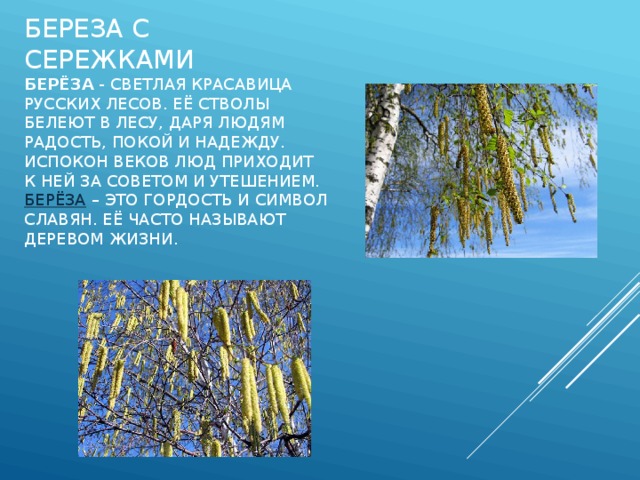 БЕРЕЗА С СЕРЕЖКАМИ

БЕРЁЗА - СВЕТЛАЯ КРАСАВИЦА РУССКИХ ЛЕСОВ. ЕЁ СТВОЛЫ БЕЛЕЮТ В ЛЕСУ, ДАРЯ ЛЮДЯМ РАДОСТЬ, ПОКОЙ И НАДЕЖДУ. ИСПОКОН ВЕКОВ ЛЮД ПРИХОДИТ К НЕЙ ЗА СОВЕТОМ И УТЕШЕНИЕМ. БЕРЁЗА – ЭТО ГОРДОСТЬ И СИМВОЛ СЛАВЯН. ЕЁ ЧАСТО НАЗЫВАЮТ ДЕРЕВОМ ЖИЗНИ.